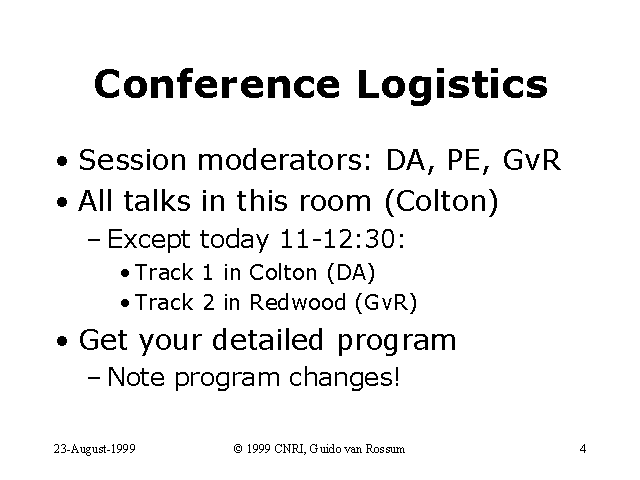 Conference Logistics

• Session moderators: DA, PE, GvR
• All talks in this room (Colton)
– Except today 11-12:30:
• Track 1 in Colton (DA)
• Track 2 in Redwood (GvR)
• Get your detailed program
– Note program changes!

23-August-1999

© 1999 CNRI, Guido van Rossum

4